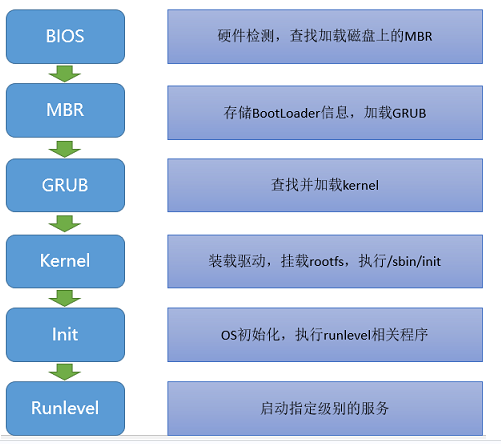 BIOS

硬件检测，查找加载磁盘上的MBR

MBR

存储BootLoader信息，加载GRUB

GRUB

查找并加载kernel

Kernel

装载驱动，挂载rootfs，执行/sbin/init

Init

OS初始化，执行runlevel相关程序

Runlevel

启动指定级别的服务